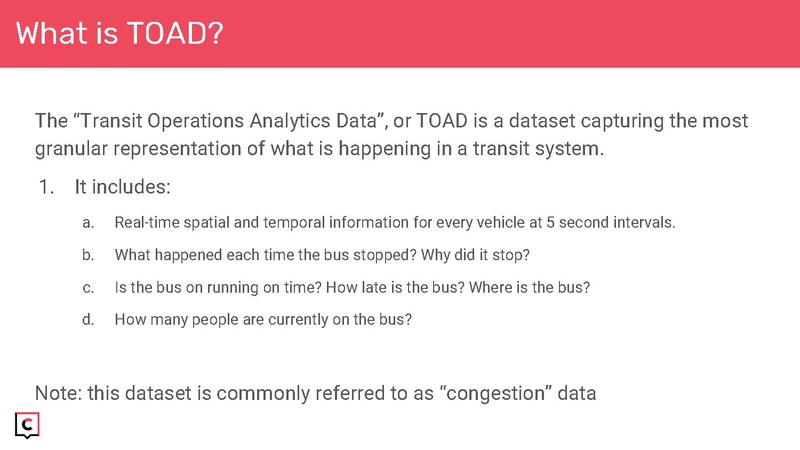 What is TOAD?

The “Transit Operations Analytics Data”, or TOAD is a dataset capturing the most granular representation of what is happening in a transit system.

1. It includes:
a. Real-time spatial and temporal information for every vehicle at 5 second intervals.
b. What happened each time the bus stopped? Why did it stop?
c. Is the bus on running on time? How late is the bus? Where is the bus?
d. How many people are currently on the bus?

Note: this dataset is commonly referred to as “congestion” data

C